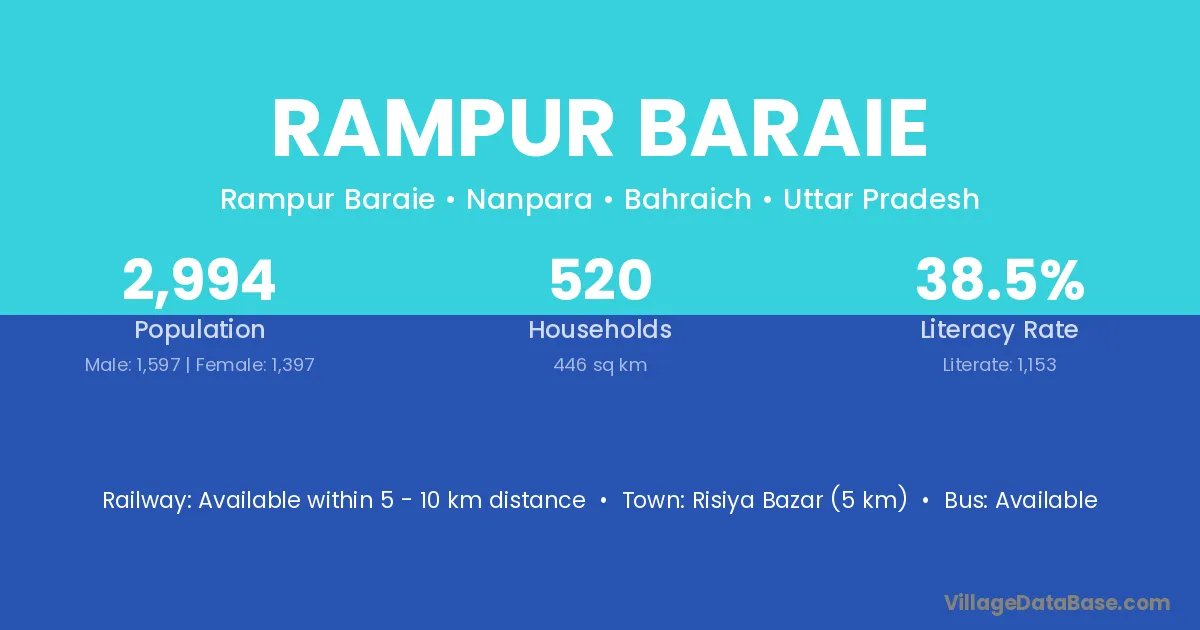 RAMPUR BARAIE

Rampur Baraie • Nanpara • Bahraich • Uttar Pradesh

2,994
Population
Male: 1,597 | Female: 1,397

520
Households
446 sq km

38.5%
Literacy Rate
Literate: 1,153

Railway: Available within 5 - 10 km distance • Town: Risiya Bazar (5 km) • Bus: Available

VillageDataBase.com